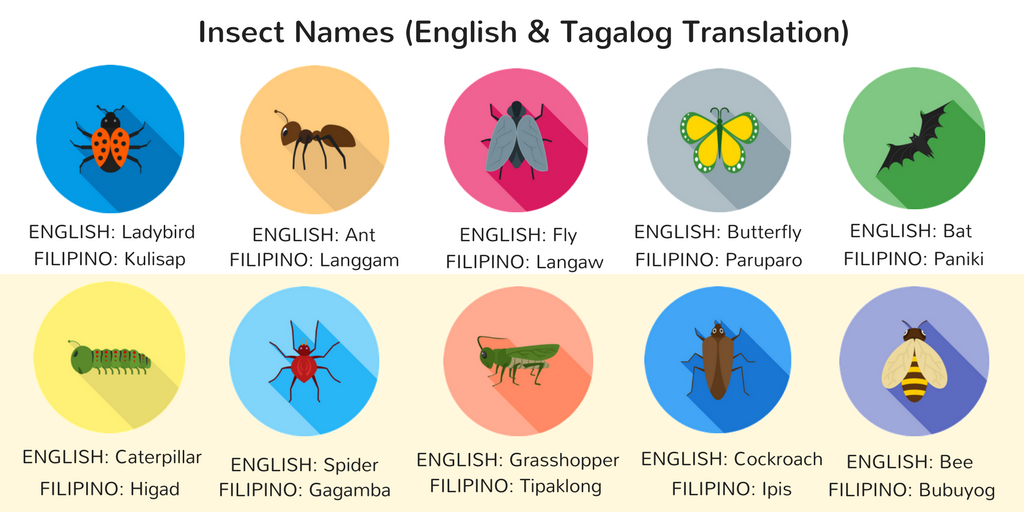 Insect Names (English & Tagalog Translation)

ENGLISH: Ladybird
FILIPINO: Kulisap

ENGLISH: Ant
FILIPINO: Langgam

ENGLISH: Fly
FILIPINO: Langaw

ENGLISH: Butterfly
FILIPINO: Paruparo

ENGLISH: Bat
FILIPINO: Paniki

ENGLISH: Caterpillar
FILIPINO: Higad

ENGLISH: Spider
FILIPINO: Gagamba

ENGLISH: Grasshopper
FILIPINO: Tipaklong

ENGLISH: Cockroach
FILIPINO: Ipis

ENGLISH: Bee
FILIPINO: Bubuyog